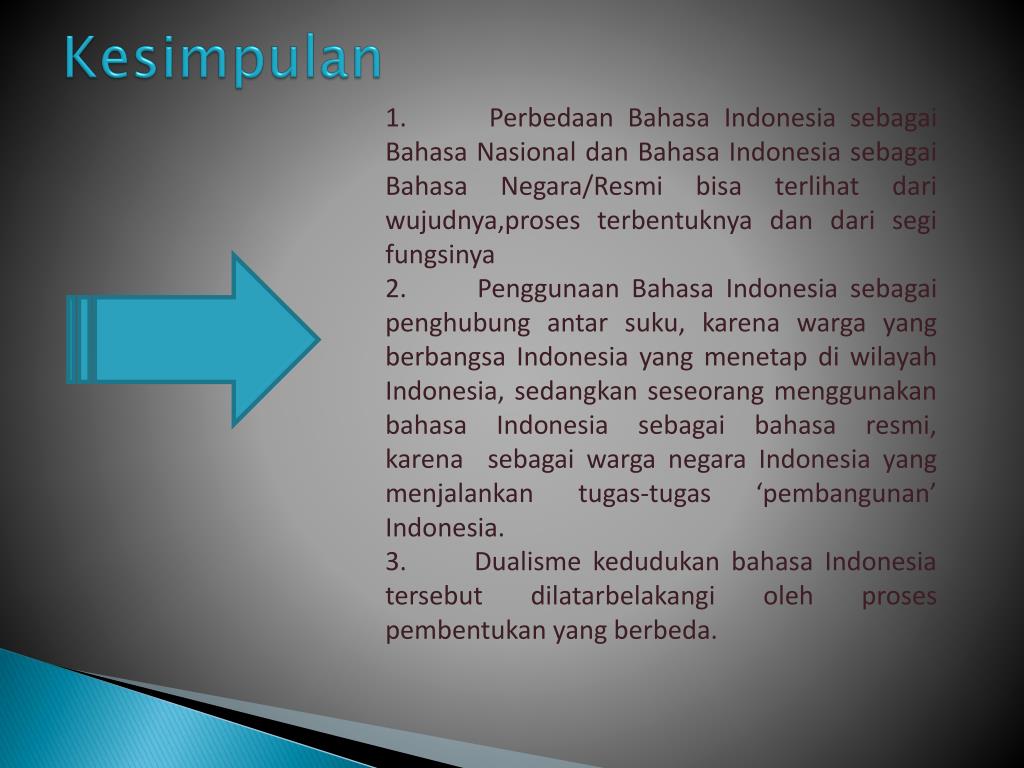 Kesimpulan

1. Perbedaan Bahasa Indonesia sebagai Bahasa Nasional dan Bahasa Indonesia sebagai Bahasa Negara/Resmi bisa terlihat dari wujudnya,proses terbentuknya dan dari segi fungsinya

2. Penggunaan Bahasa Indonesia sebagai penghubung antar suku, karena warga yang berbangsa Indonesia yang menetap di wilayah Indonesia, sedangkan seseorang menggunakan bahasa Indonesia sebagai bahasa resmi, karena sebagai warga negara Indonesia yang menjalankan tugas-tugas ‘pembangunan’ Indonesia.

3. Dualisme kedudukan bahasa Indonesia tersebut dilatarbelakangi oleh proses pembentukan yang berbeda.